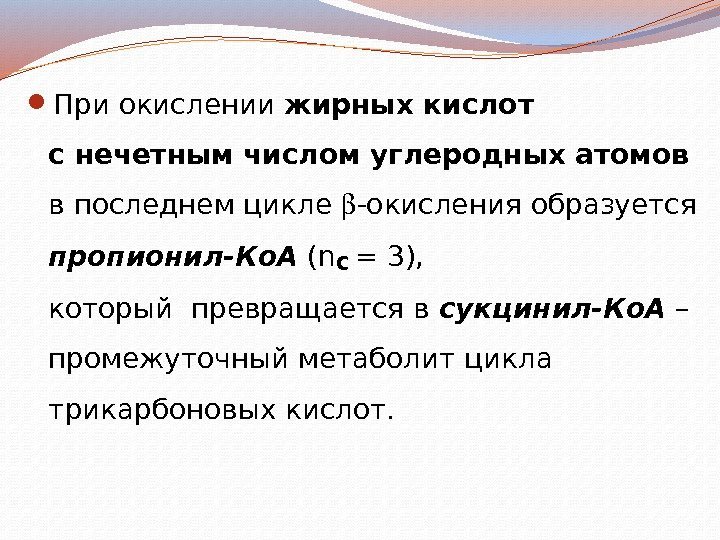 При окислении жирных кислот с нечетным числом углеродных атомов в последнем цикле $\beta$-окисления образуется пропионил-КоА ($n_C = 3$), который превращается в сукцинил-КоА – промежуточный метаболит цикла трикарбоновых кислот.